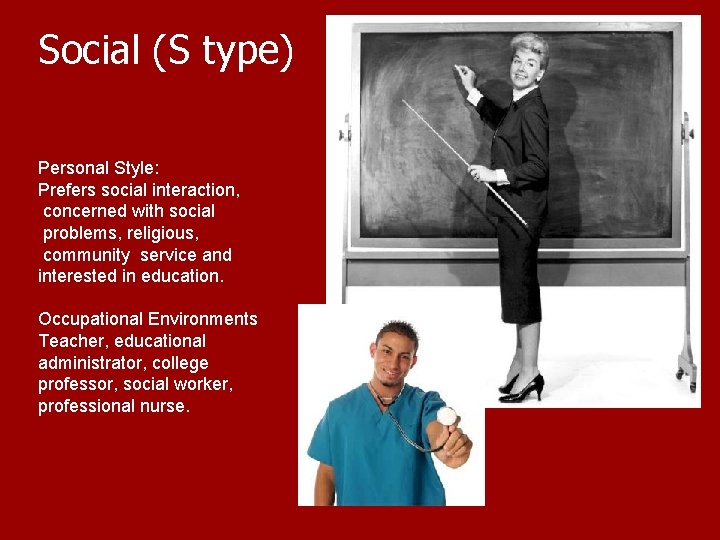 Social (S type)

Personal Style:
Prefers social interaction, concerned with social problems, religious, community service and interested in education.

Occupational Environments
Teacher, educational administrator, college professor, social worker, professional nurse.